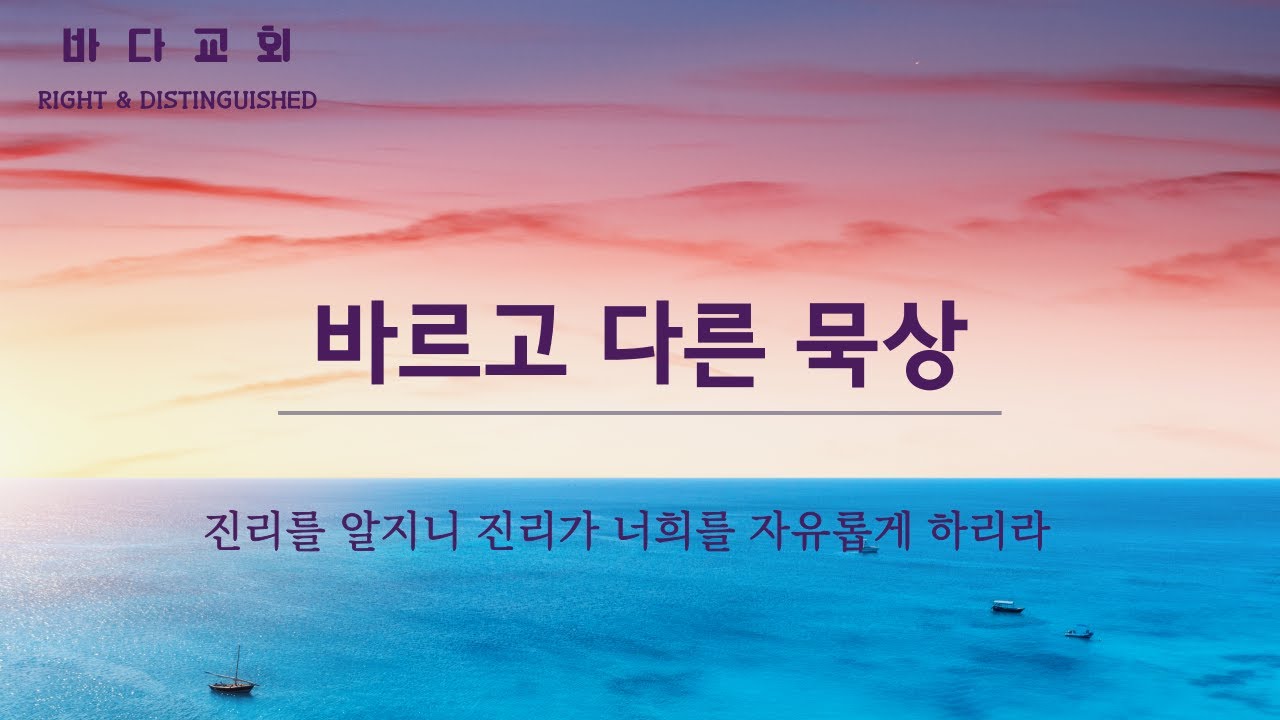 바 다 교 회
RIGHT & DISTINGUISHED

바르고 다른 묵상

진리를 알지니 진리가 너희를 자유롭게 하리라